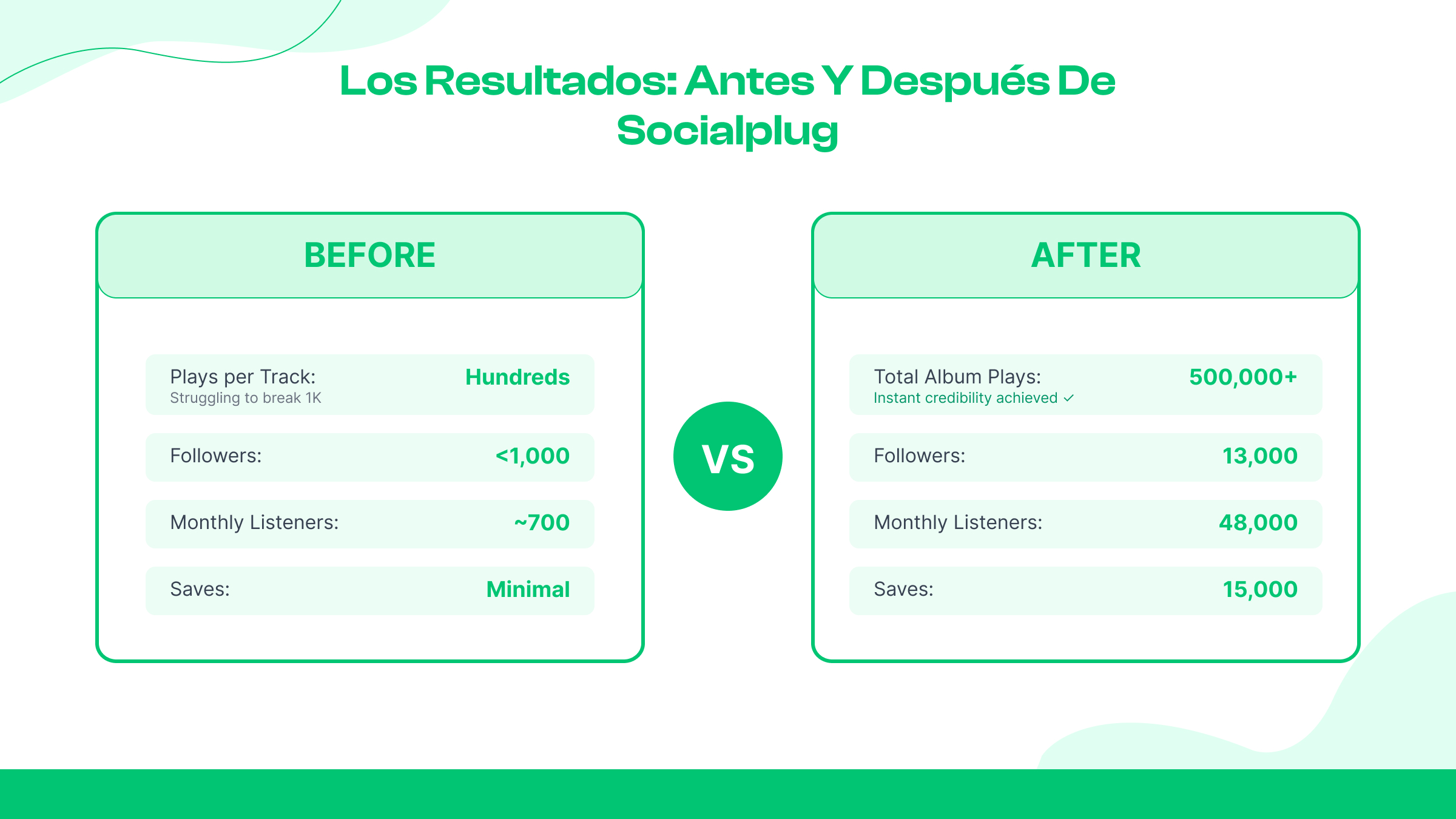 Los Resultados: Antes Y Después De Socialplug

BEFORE

Plays per Track: Hundreds
Struggling to break 1K

Followers: <1,000

Monthly Listeners: ~700

Saves: Minimal

VS

AFTER

Total Album Plays: 500,000+
Instant credibility achieved ✓

Followers: 13,000

Monthly Listeners: 48,000

Saves: 15,000